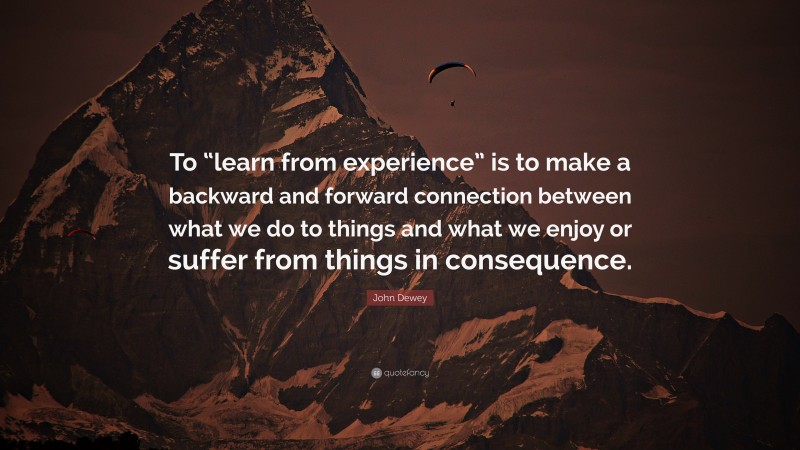 To “learn from experience” is to make a backward and forward connection between what we do to things and what we enjoy or suffer from things in consequence.

John Dewey

quotefancy